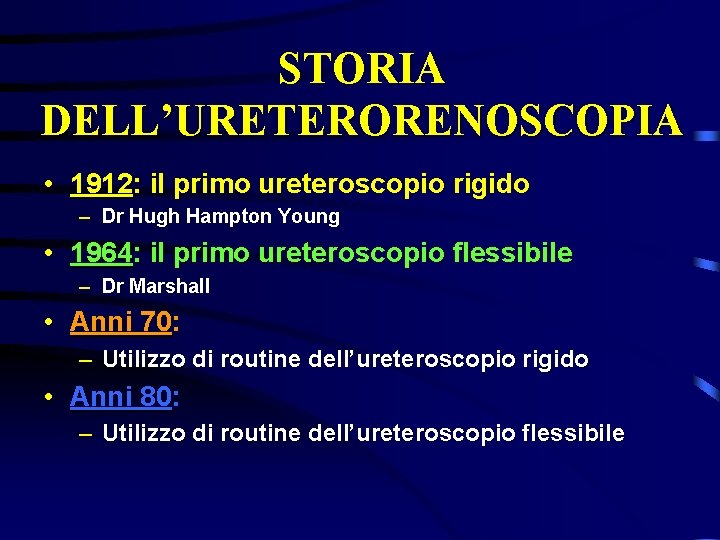 STORIA DELL'URETERORENOSCOPIA

• 1912: il primo ureteroscopio rigido
- Dr Hugh Hampton Young
• 1964: il primo ureteroscopio flessibile
- Dr Marshall
• Anni 70:
- Utilizzo di routine dell'ureteroscopio rigido
• Anni 80:
- Utilizzo di routine dell'ureteroscopio flessibile